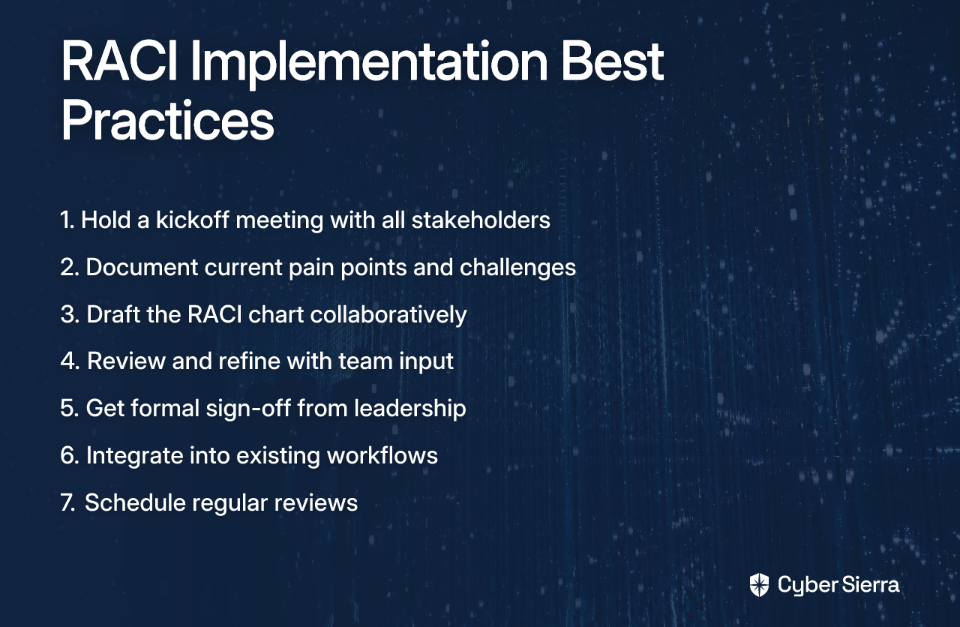 RACI Implementation Best Practices

1. Hold a kickoff meeting with all stakeholders
2. Document current pain points and challenges
3. Draft the RACI chart collaboratively
4. Review and refine with team input
5. Get formal sign-off from leadership
6. Integrate into existing workflows
7. Schedule regular reviews

Cyber Sierra